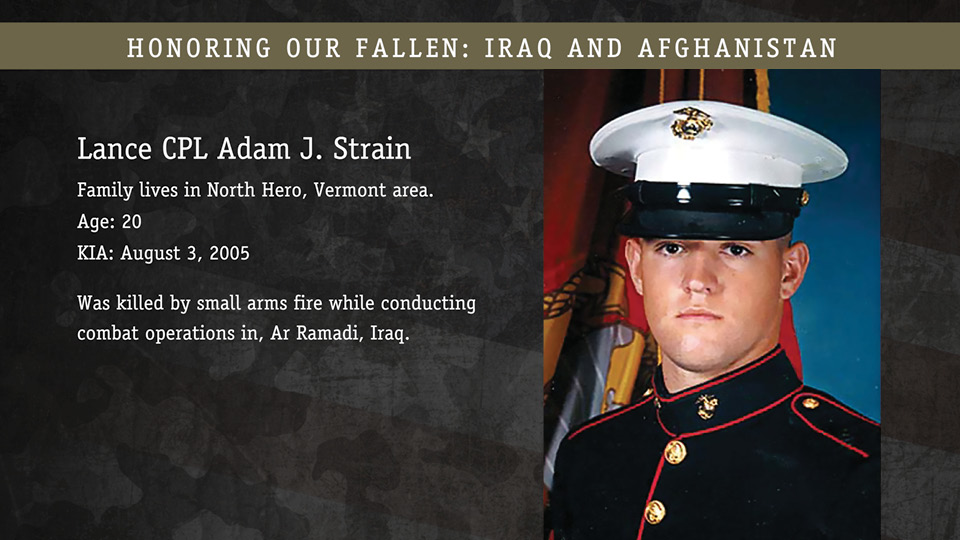 HONORING OUR FALLEN: IRAQ AND AFGHANISTAN

Lance CPL Adam J. Strain

Family lives in North Hero, Vermont area.

Age: 20

KIA: August 3, 2005

Was killed by small arms fire while conducting combat operations in, Ar Ramadi, Iraq.